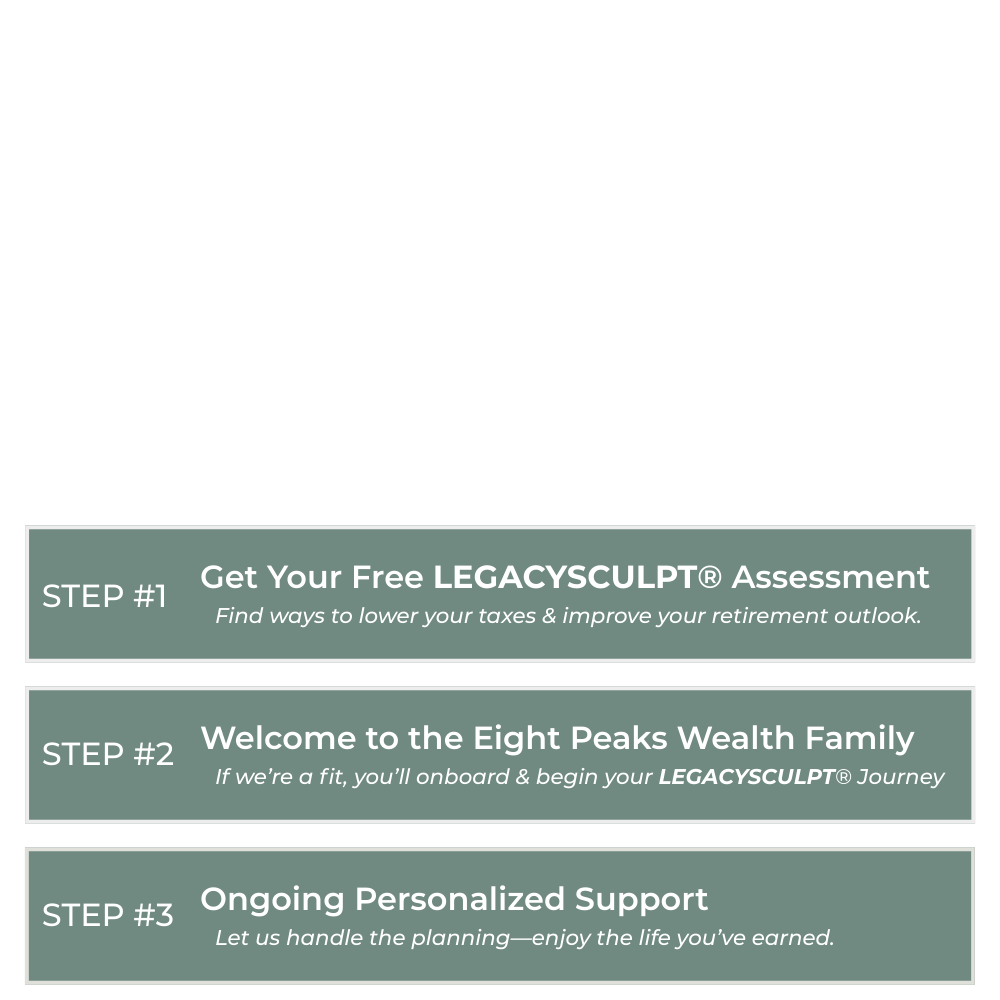 STEP #1
Get Your Free LEGACYSCULPT® Assessment
Find ways to lower your taxes & improve your retirement outlook.

STEP #2
Welcome to the Eight Peaks Wealth Family
If we're a fit, you'll onboard & begin your LEGACYSCULPT® Journey

STEP #3
Ongoing Personalized Support
Let us handle the planning—enjoy the life you've earned.